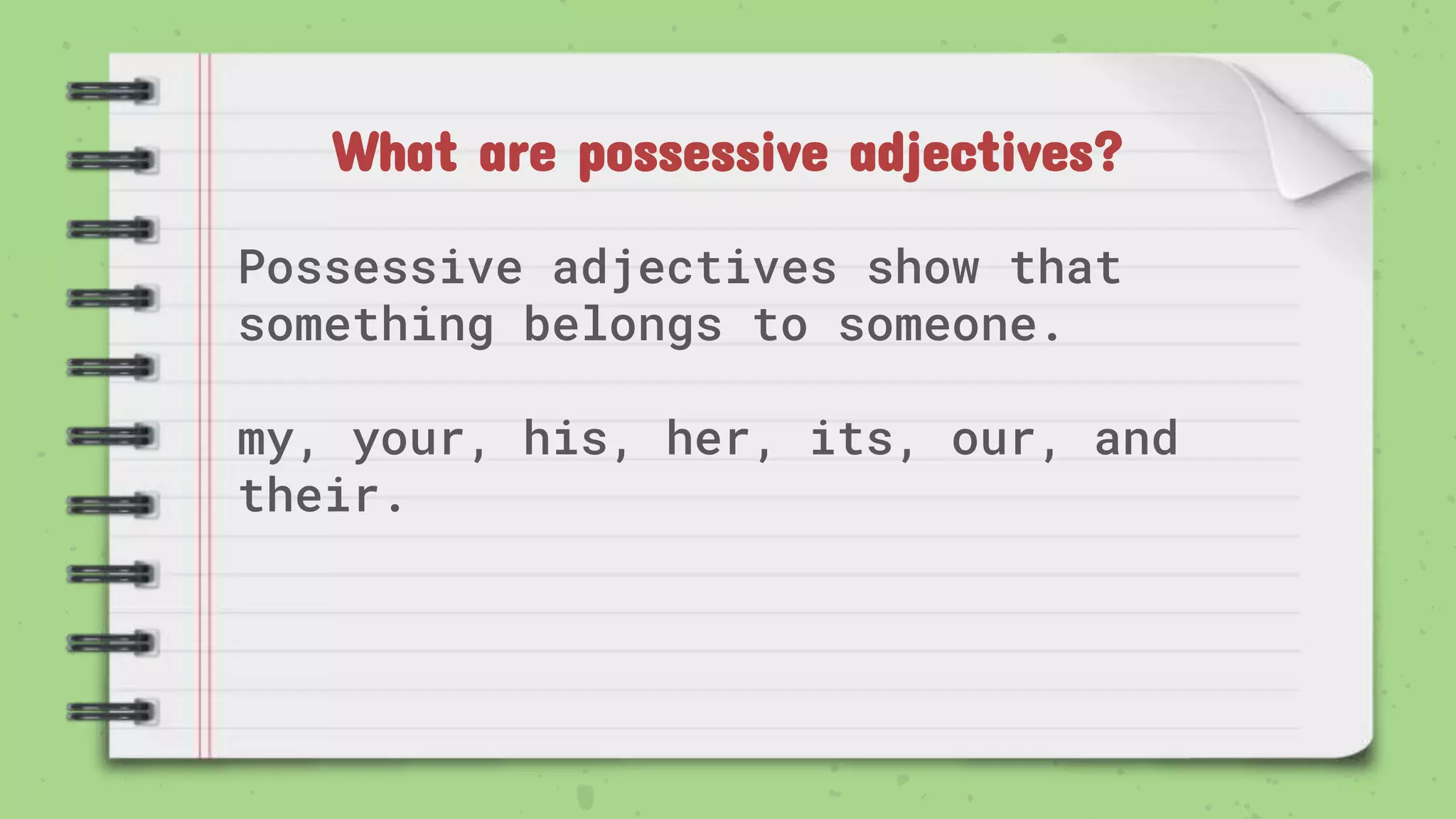 What are possessive adjectives?

Possessive adjectives show that something belongs to someone.

my, your, his, her, its, our, and their.